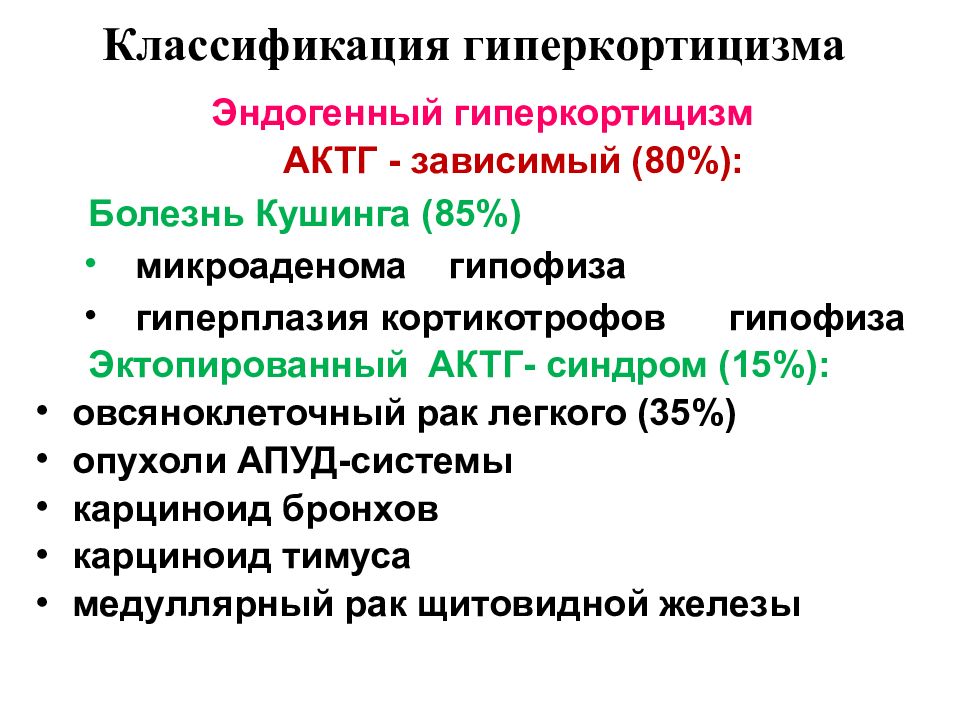 Классификация гиперкортицизма

Эндогенный гиперкортицизм

АКТГ - зависимый (80%):

Болезнь Кушинга (85%)

• микроаденома гипофиза
• гиперплазия кортикотрофов гипофиза

Эктопированный АКТГ- синдром (15%):

• овсяноклеточный рак легкого (35%)
• опухоли АПУД-системы
• карциноид бронхов
• карциноид тимуса
• медуллярный рак щитовидной железы